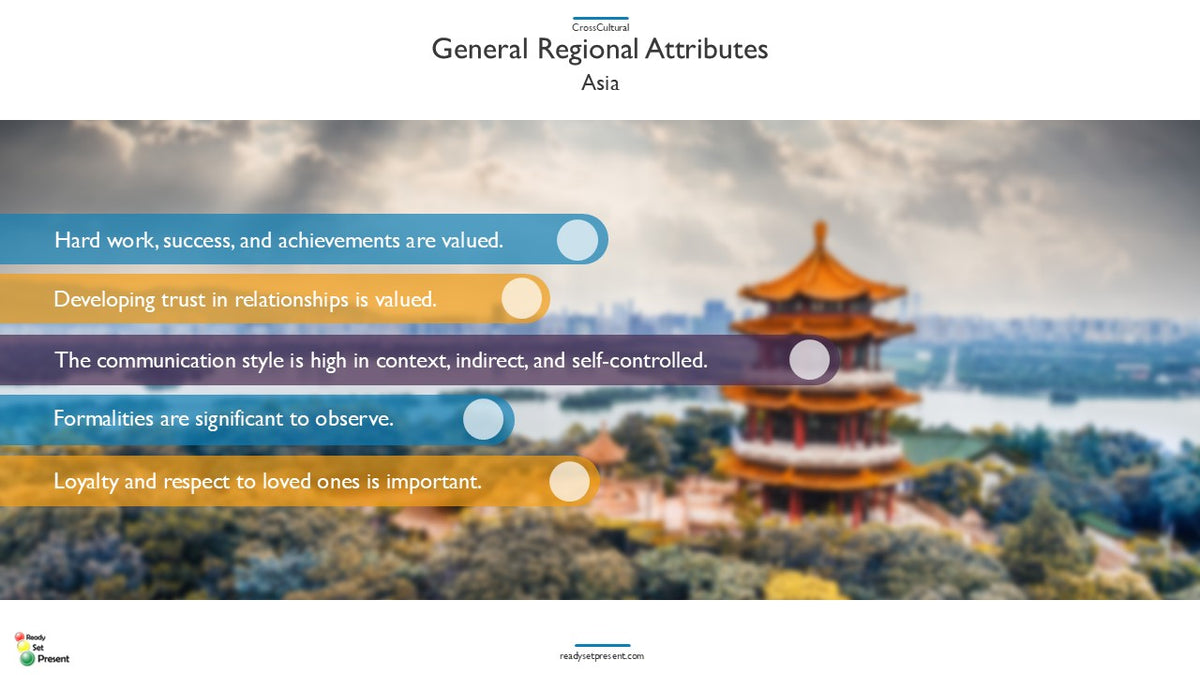 CrossCultural
General Regional Attributes
Asia

Hard work, success, and achievements are valued.

Developing trust in relationships is valued.

The communication style is high in context, indirect, and self-controlled.

Formalities are significant to observe.

Loyalty and respect to loved ones is important.

Ready
Set
Present

readysetpresent.com